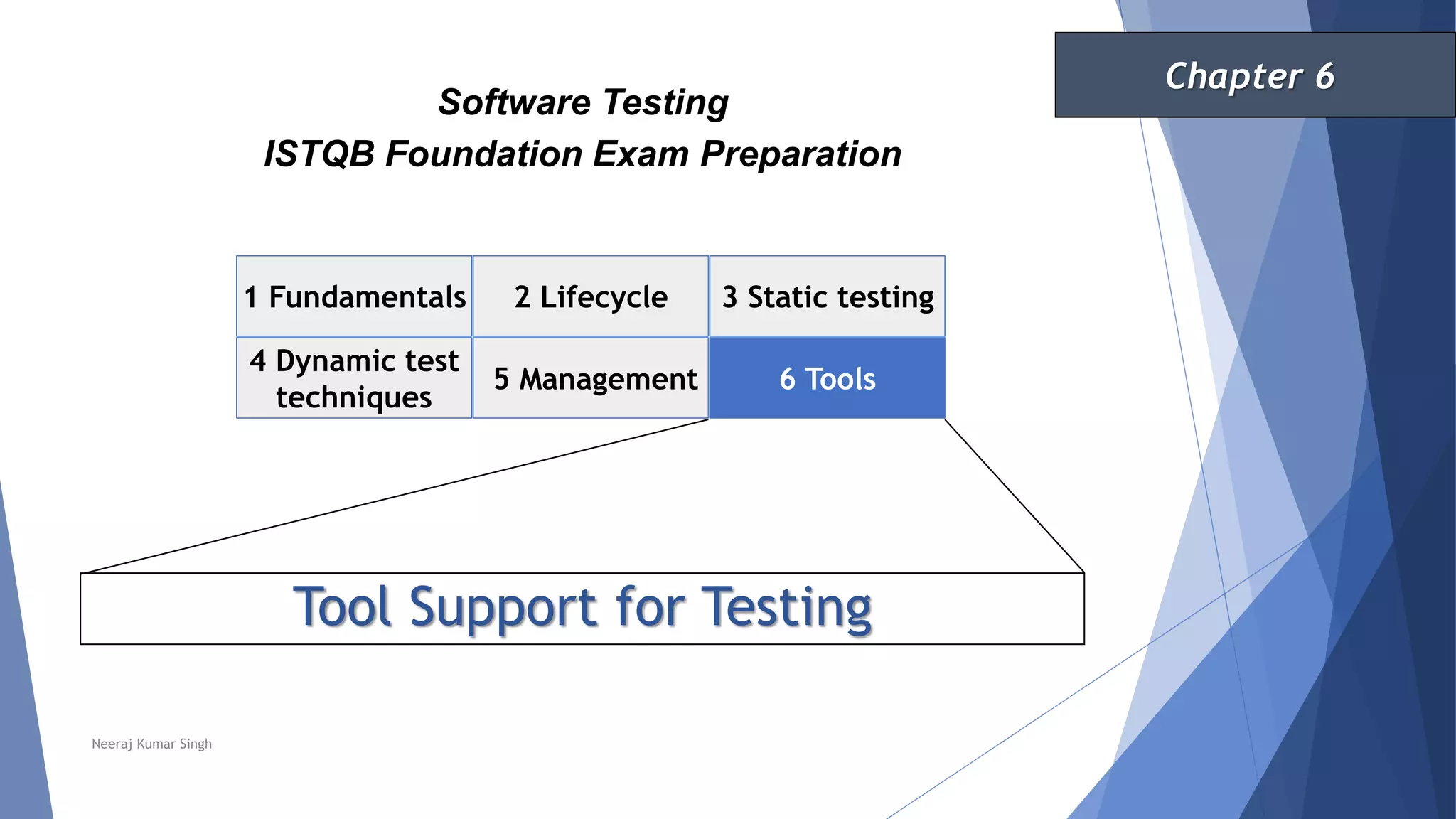 Chapter 6

Software Testing
ISTQB Foundation Exam Preparation

| 1 Fundamentals | 2 Lifecycle | 3 Static testing |
|---|---|---|
| 4 Dynamic test techniques | 5 Management | 6 Tools |

Tool Support for Testing

Neeraj Kumar Singh